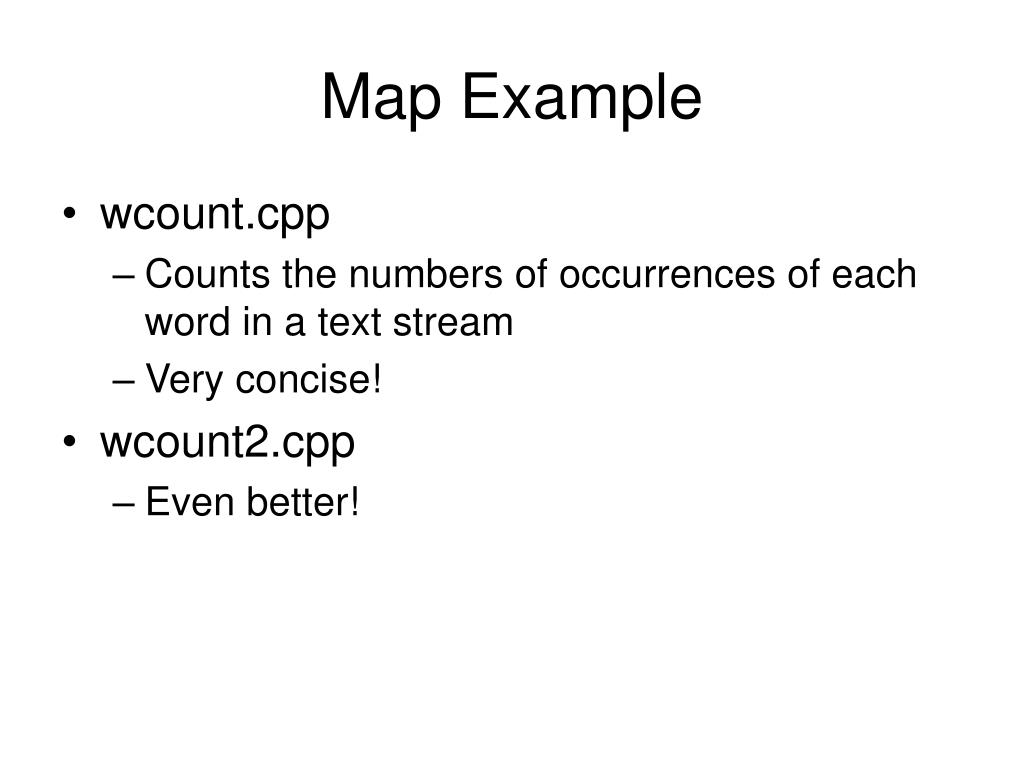 Map Example

• wcount.cpp
  – Counts the numbers of occurrences of each word in a text stream
  – Very concise!
• wcount2.cpp
  – Even better!